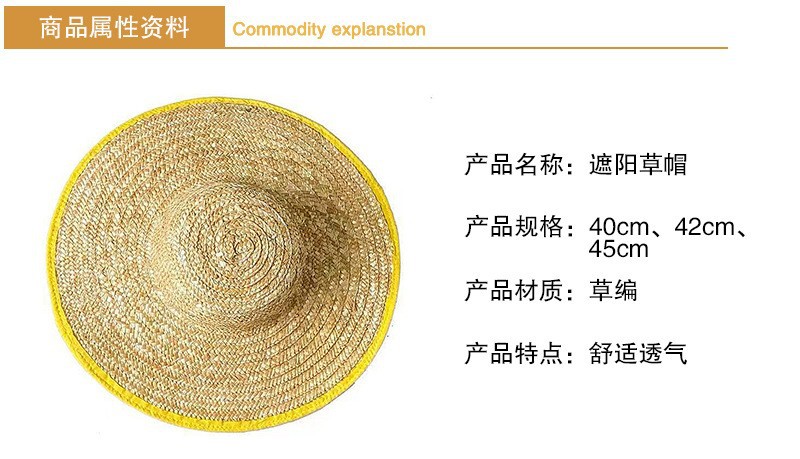 商品属性资料 Commodity explanstion

产品名称：遮阳草帽

产品规格：40cm、42cm、45cm

产品材质：草编

产品特点：舒适透气